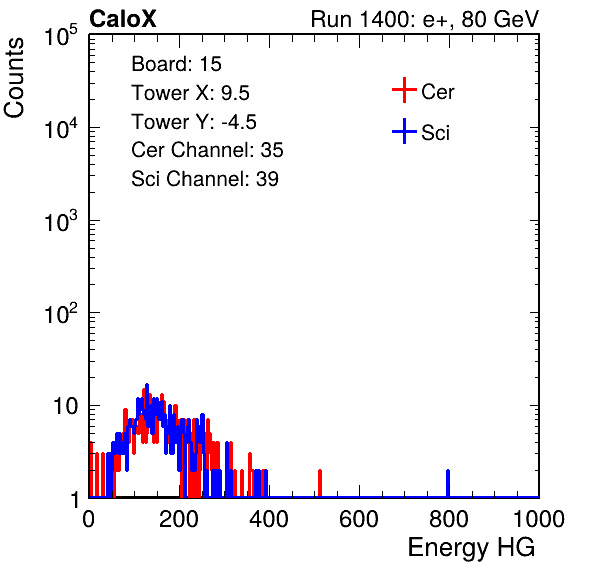 CaloX

Run 1400: e+, 80 GeV

Counts

$10^5$

$10^4$

$10^3$

$10^2$

10

1

Board: 15
Tower X: 9.5
Tower Y: -4.5
Cer Channel: 35
Sci Channel: 39

Cer

Sci

0 200 400 600 800 1000

Energy HG